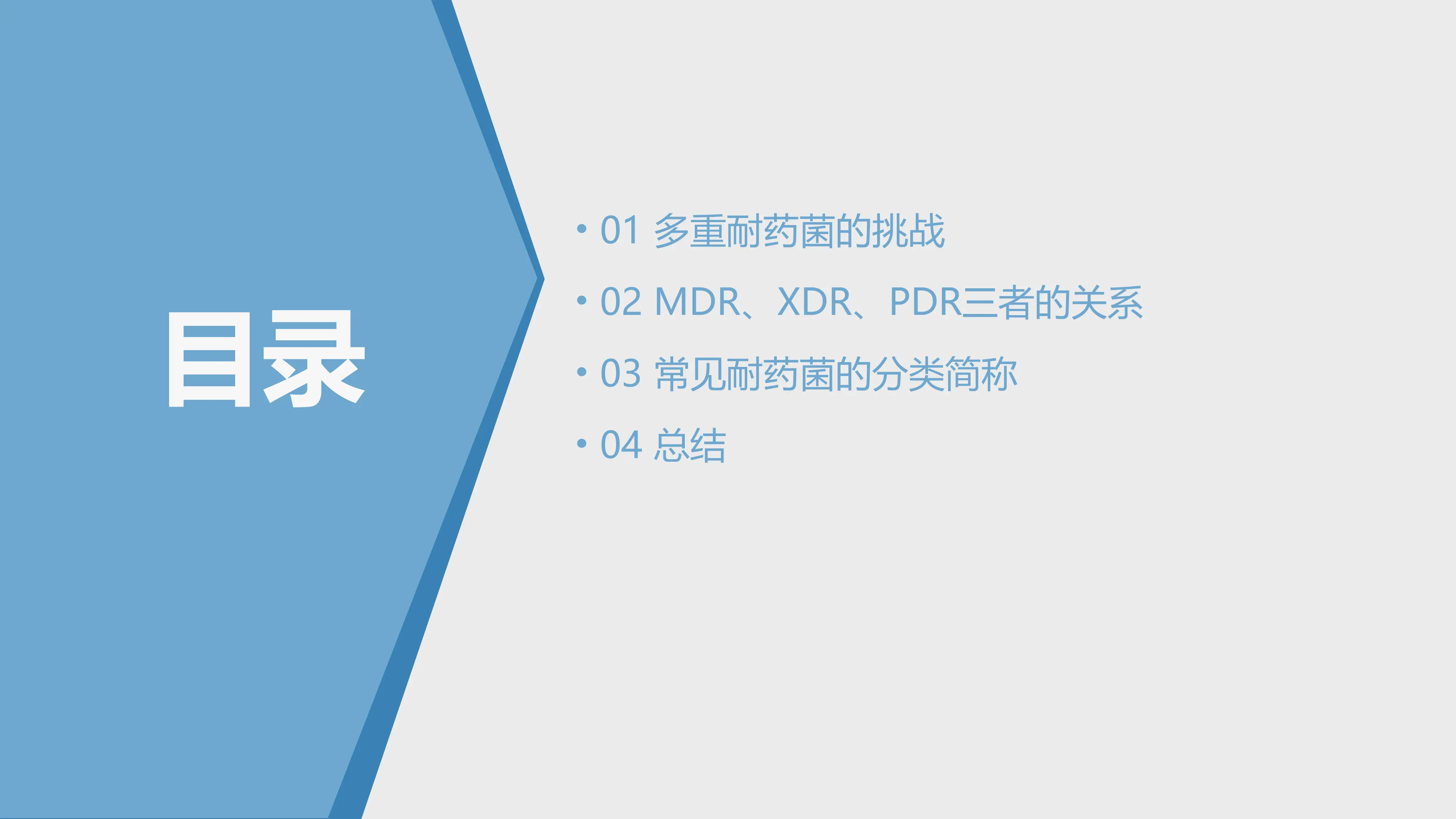 目录

• 01 多重耐药菌的挑战
• 02 MDR、XDR、PDR三者的关系
• 03 常见耐药菌的分类简称
• 04 总结